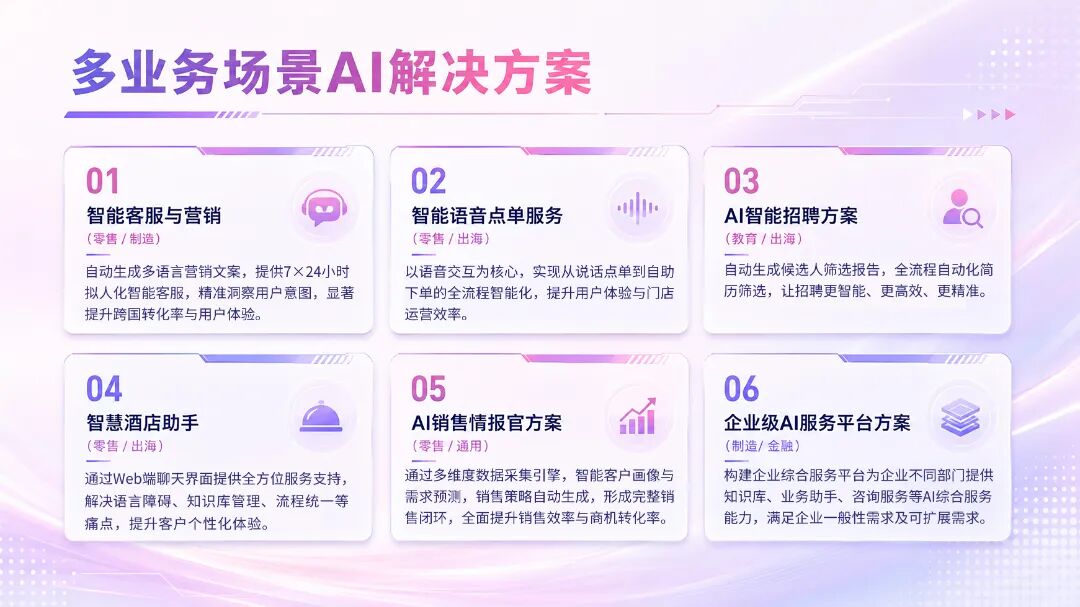 多业务场景AI解决方案

01
智能客服与营销
（零售 / 制造）
自动生成多语言营销文案，提供7×24小时拟人化智能客服，精准洞察用户意图，显著提升跨国转化率与用户体验。

02
智能语音点单服务
（零售 / 出海）
以语音交互为核心，实现从说话点单到自助下单的全流程智能化，提升用户体验与门店运营效率。

03
AI智能招聘方案
（教育 / 出海）
自动生成候选人筛选报告，全流程自动化简历筛选，让招聘更智能、更高效、更精准。

04
智慧酒店助手
（零售 / 出海）
通过Web端聊天界面提供全方位服务支持，解决语言障碍、知识库管理、流程统一等痛点，提升客户个性化体验。

05
AI销售情报官方案
（零售 / 通用）
通过多维度数据采集引擎，智能客户画像与需求预测，销售策略自动生成，形成完整销售闭环，全面提升销售效率与商机转化率。

06
企业级AI服务平台方案
（制造/ 金融）
构建企业综合服务平台为企业不同部门提供知识库、业务助手、咨询服务等AI综合服务能力，满足企业一般性需求及可扩展需求。